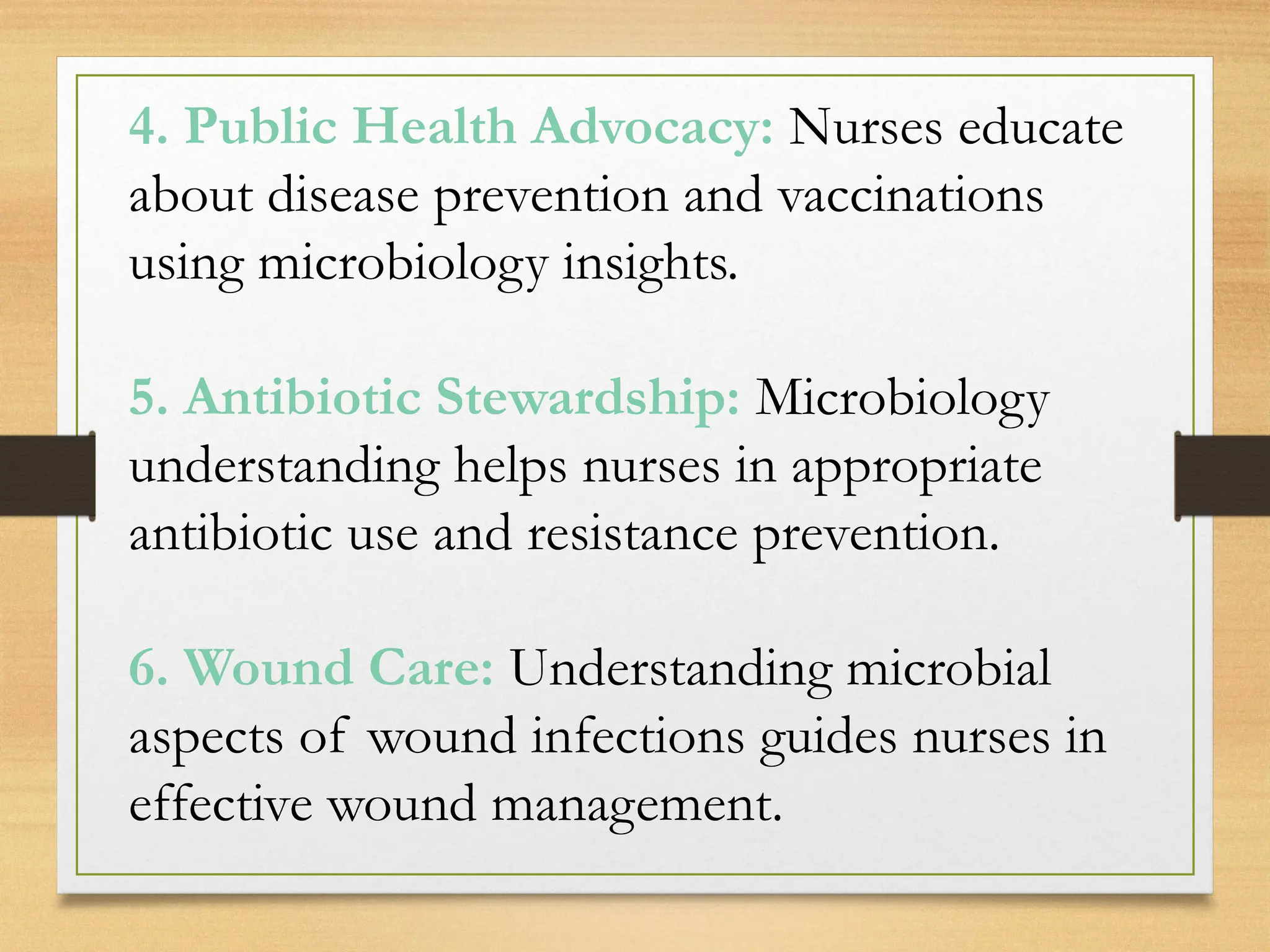 4. Public Health Advocacy: Nurses educate about disease prevention and vaccinations using microbiology insights.

5. Antibiotic Stewardship: Microbiology understanding helps nurses in appropriate antibiotic use and resistance prevention.

6. Wound Care: Understanding microbial aspects of wound infections guides nurses in effective wound management.